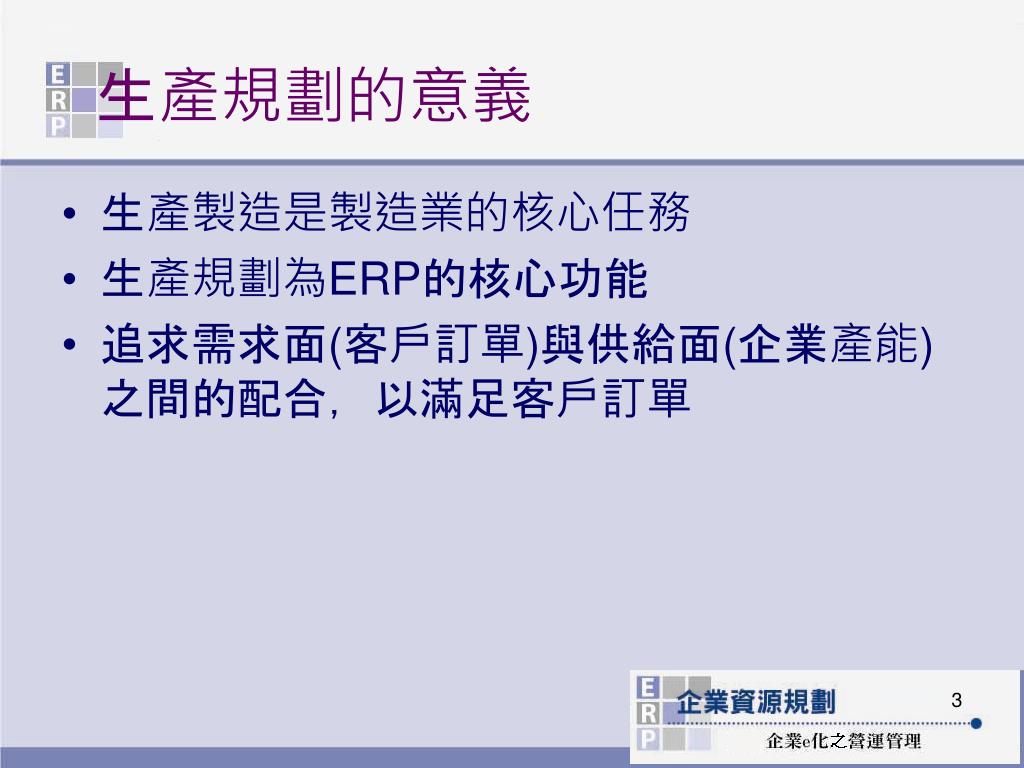 E
R
P
生產規劃的意義

• 生產製造是製造業的核心任務
• 生產規劃為ERP的核心功能
• 追求需求面(客戶訂單)與供給面(企業產能)之間的配合，以滿足客戶訂單

E
R
P
企業資源規劃
3
企業e化之營運管理